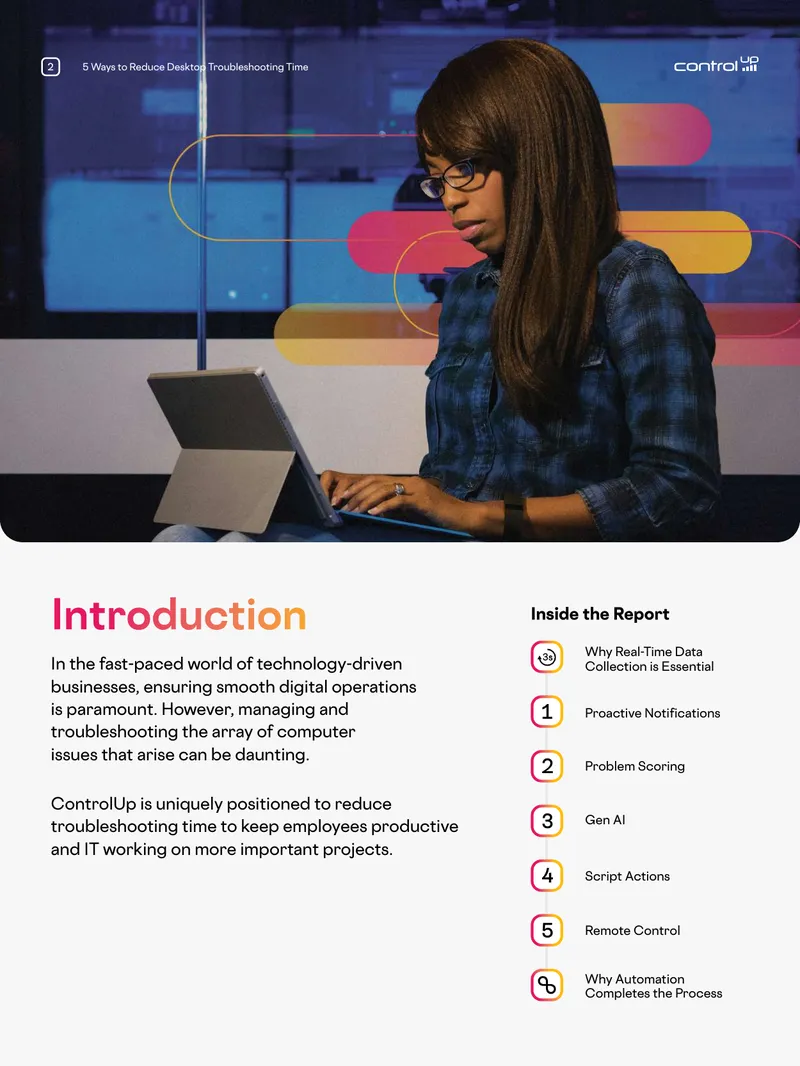 2

5 Ways to Reduce Desktop Troubleshooting Time

controlUP

Introduction

In the fast-paced world of technology-driven businesses, ensuring smooth digital operations is paramount. However, managing and troubleshooting the array of computer issues that arise can be daunting.

ControlUp is uniquely positioned to reduce troubleshooting time to keep employees productive and IT working on more important projects.

Inside the Report

3s Why Real-Time Data Collection is Essential

1 Proactive Notifications

2 Problem Scoring

3 Gen AI

4 Script Actions

5 Remote Control

Why Automation Completes the Process